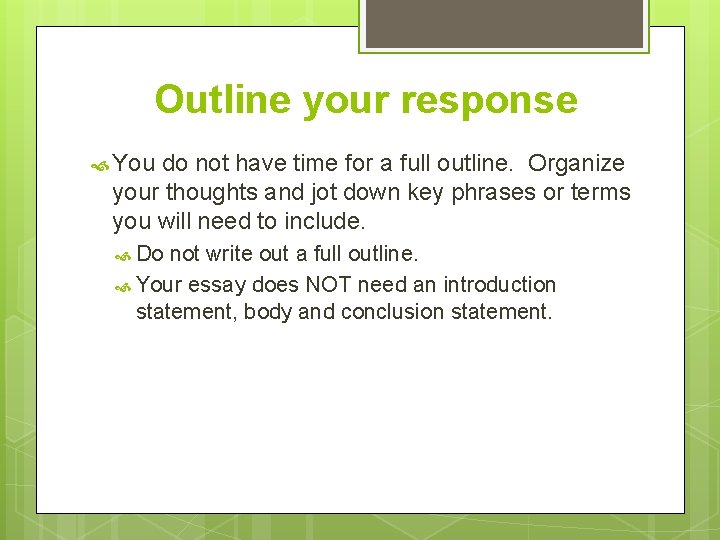 Outline your response

You do not have time for a full outline.  Organize your thoughts and jot down key phrases or terms you will need to include.

Do not write out a full outline.

Your essay does NOT need an introduction statement, body and conclusion statement.